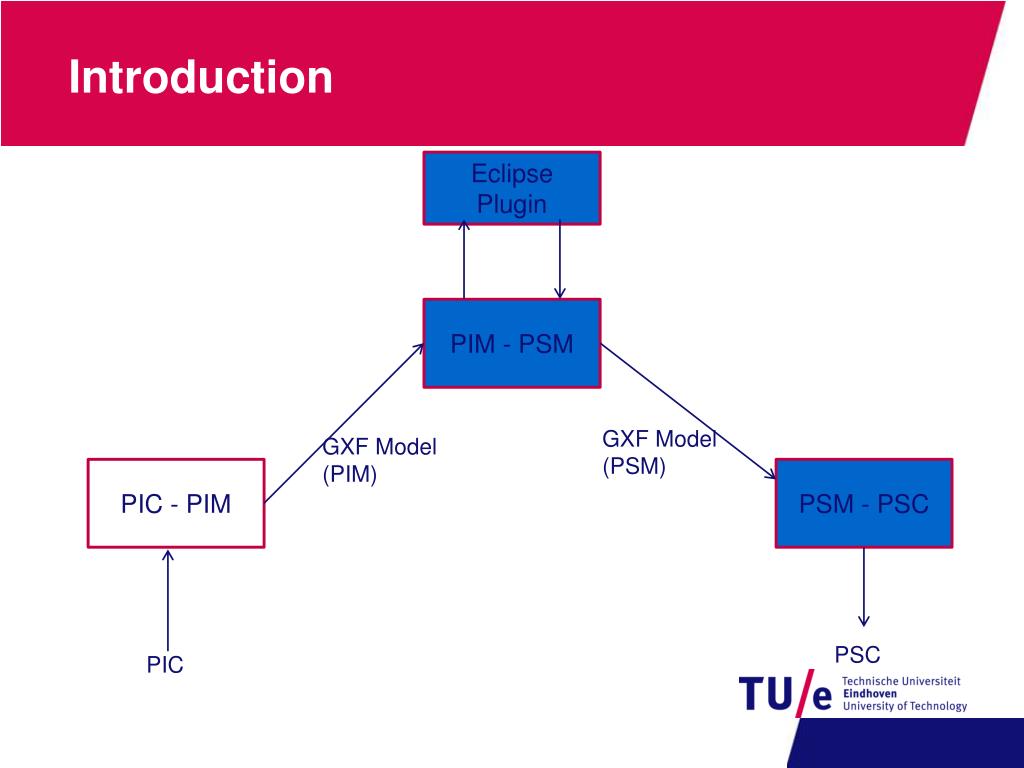 Introduction

Eclipse Plugin

PIM - PSM

GXF Model (PIM)

GXF Model (PSM)

PIC - PIM

PSM - PSC

PIC

PSC

TU/e Technische Universiteit Eindhoven University of Technology